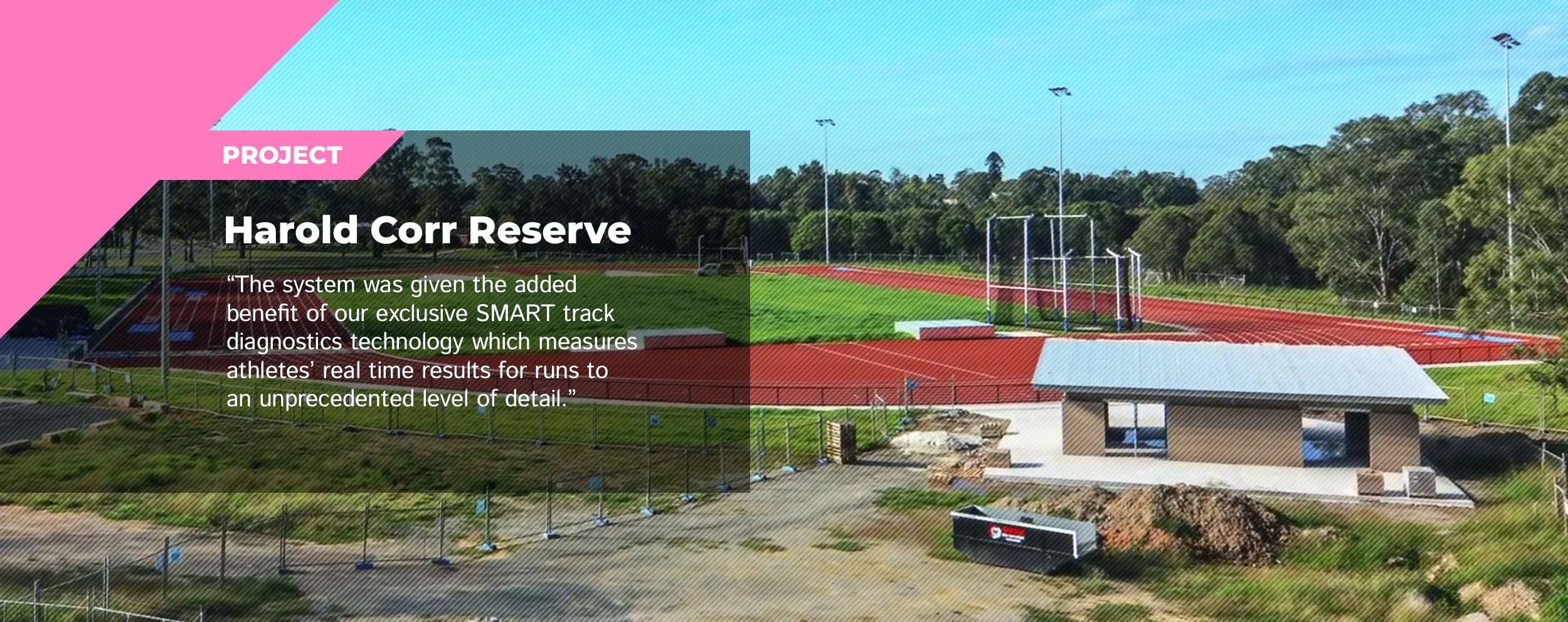 PROJECT

Harold Corr Reserve

“The system was given the added benefit of our exclusive SMART track diagnostics technology which measures athletes’ real time results for runs to an unprecedented level of detail.”